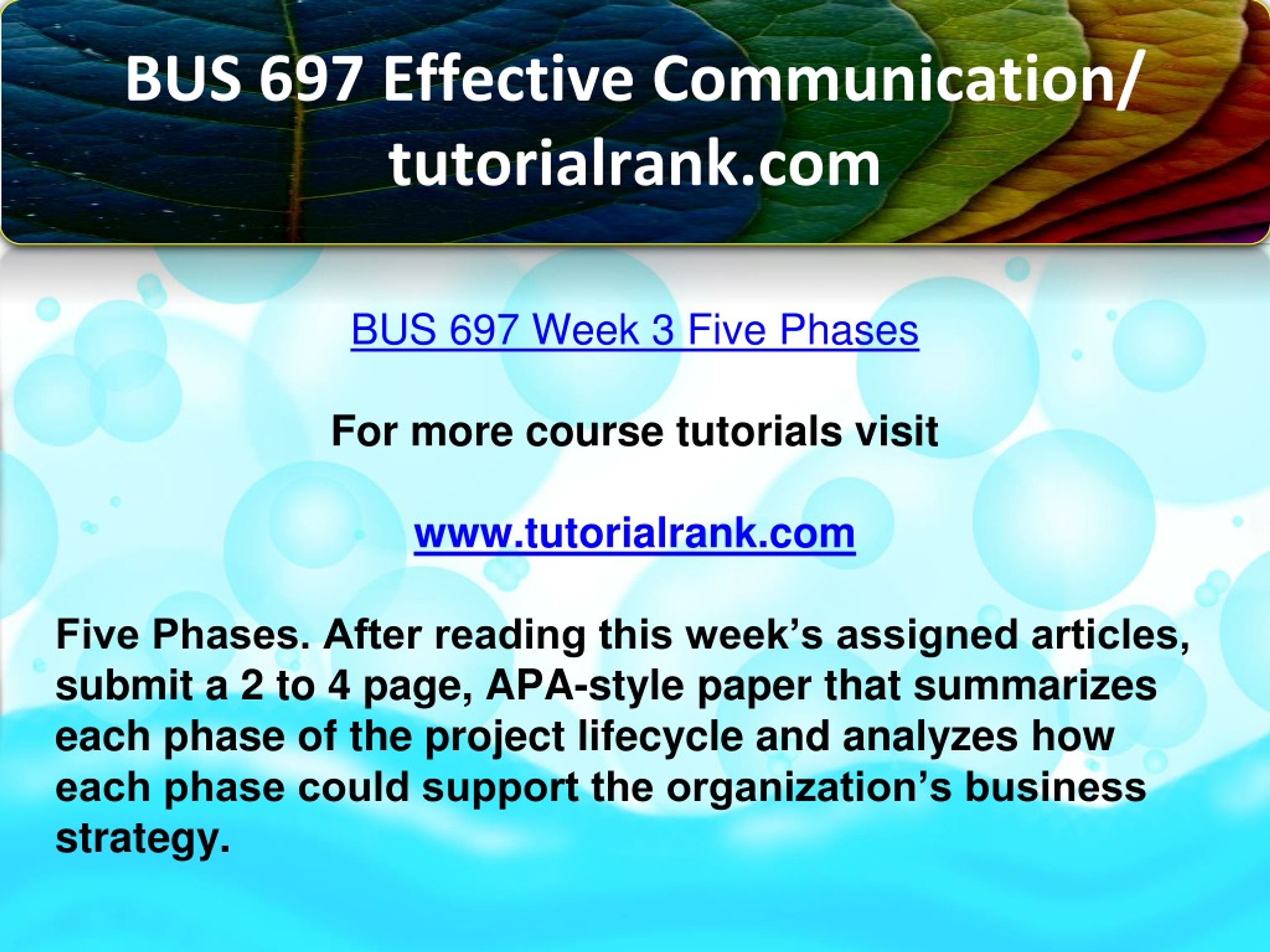 BUS 697 Effective Communication/ tutorialrank.com

BUS 697 Week 3 Five Phases

For more course tutorials visit

www.tutorialrank.com

Five Phases. After reading this week’s assigned articles, submit a 2 to 4 page, APA-style paper that summarizes each phase of the project lifecycle and analyzes how each phase could support the organization’s business strategy.